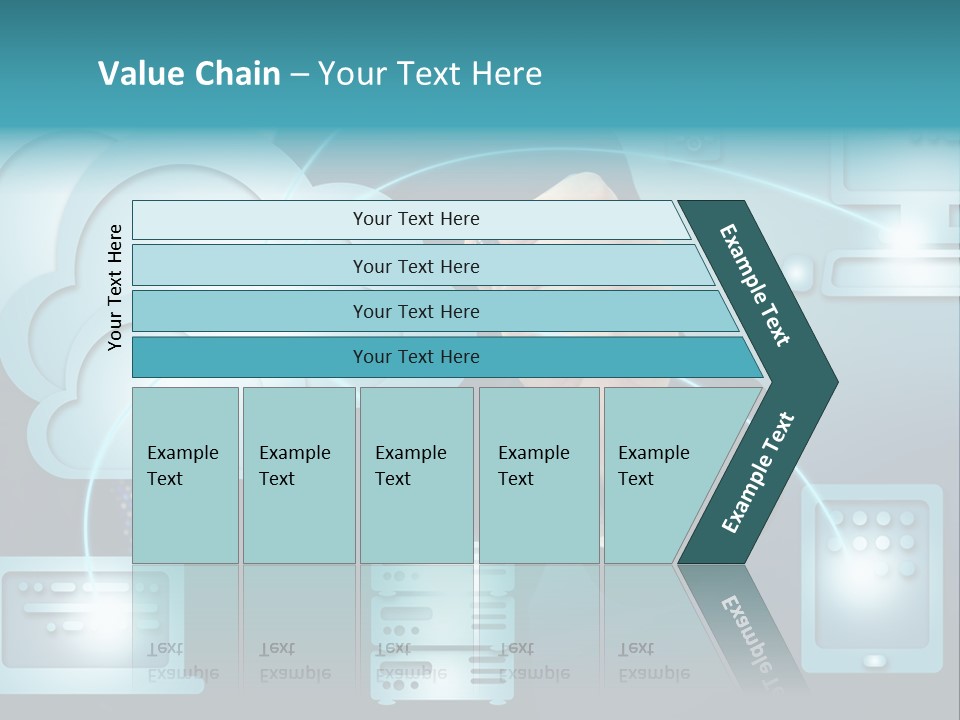 Value Chain – Your Text Here

Your Text Here

Your Text Here

Your Text Here

Your Text Here

Your Text Here

Example Text

Example Text

Example Text

Example Text

Example Text

Example Text

Example Text